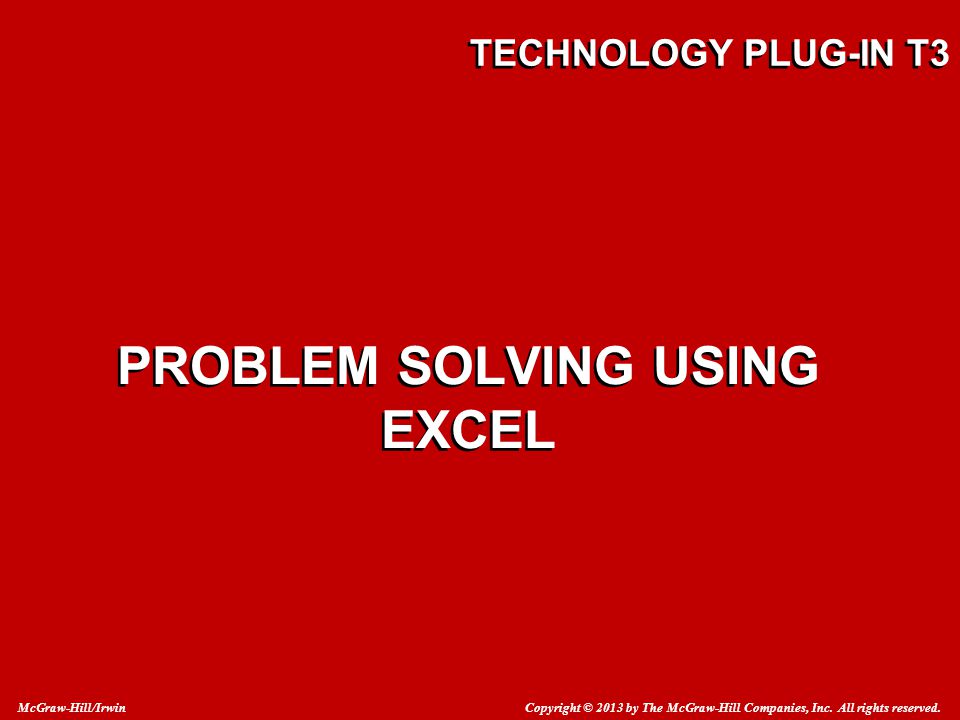 TECHNOLOGY PLUG-IN T3

PROBLEM SOLVING USING EXCEL

McGraw-Hill/Irwin

Copyright © 2013 by The McGraw-Hill Companies, Inc. All rights reserved.